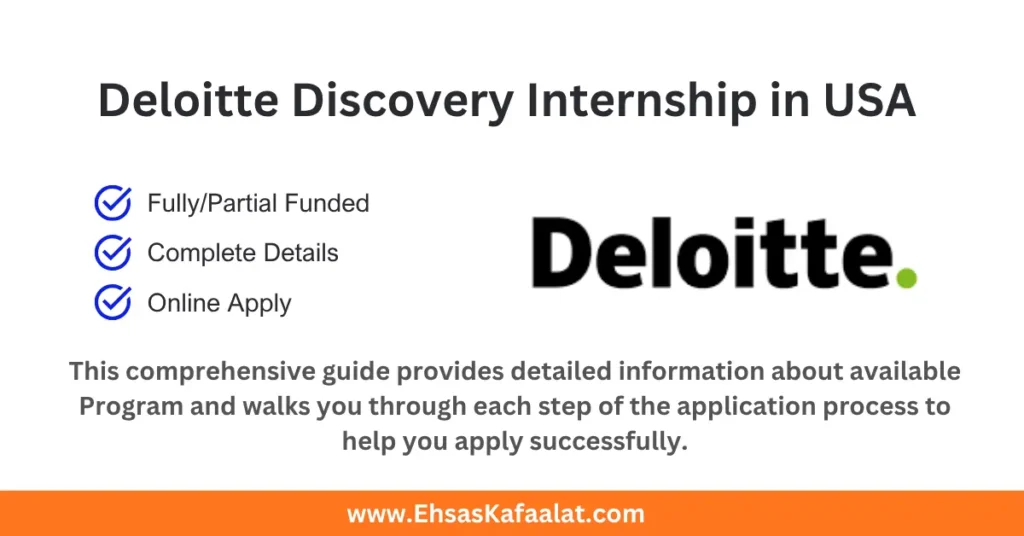 Deloitte Discovery Internship in USA

Fully/Partial Funded
Complete Details
Online Apply

Deloitte.

This comprehensive guide provides detailed information about available Program and walks you through each step of the application process to help you apply successfully.

www.EhsasKafaalat.com